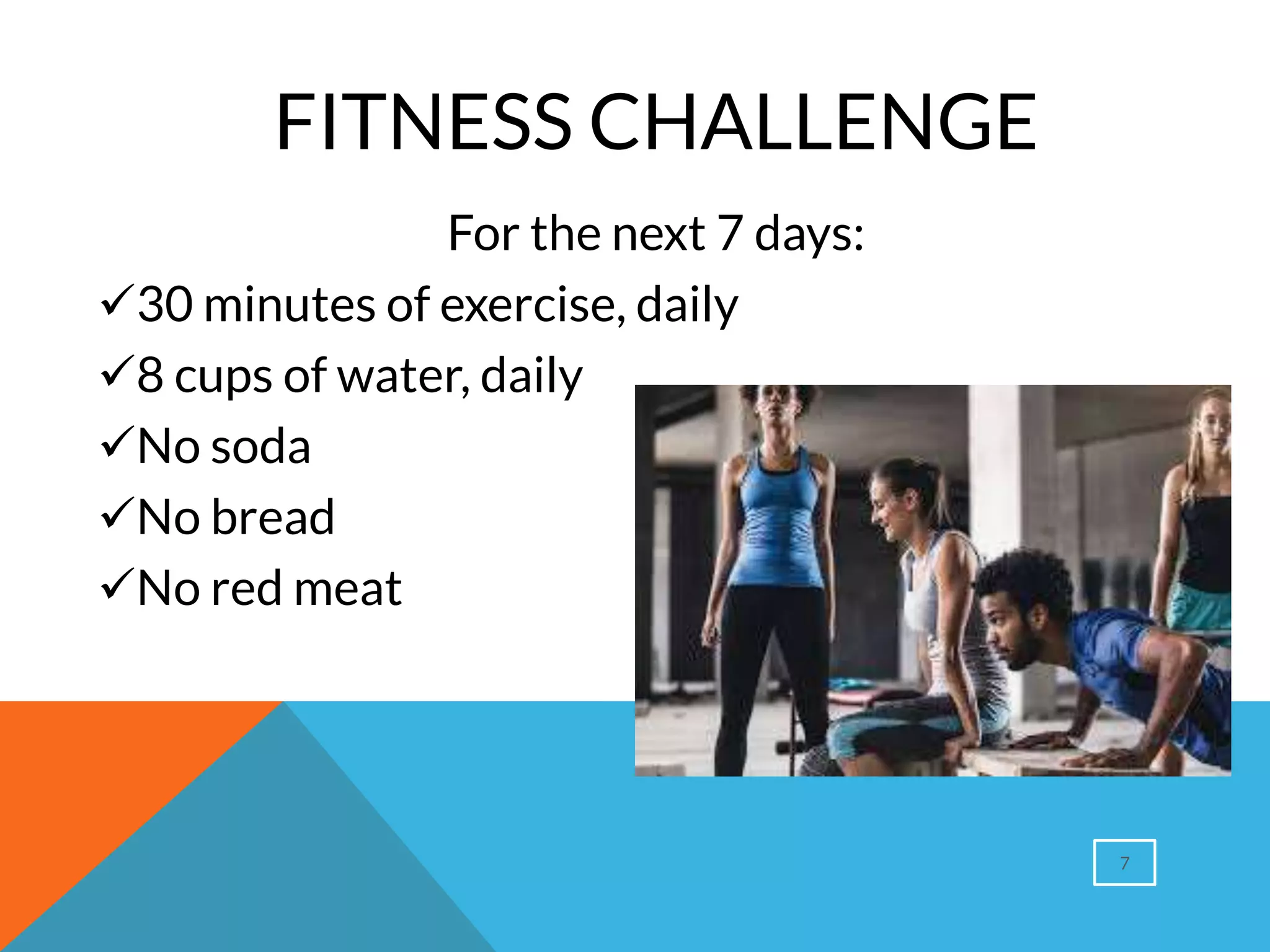 FITNESS CHALLENGE

For the next 7 days:

✓30 minutes of exercise, daily
✓8 cups of water, daily
✓No soda
✓No bread
✓No red meat

7